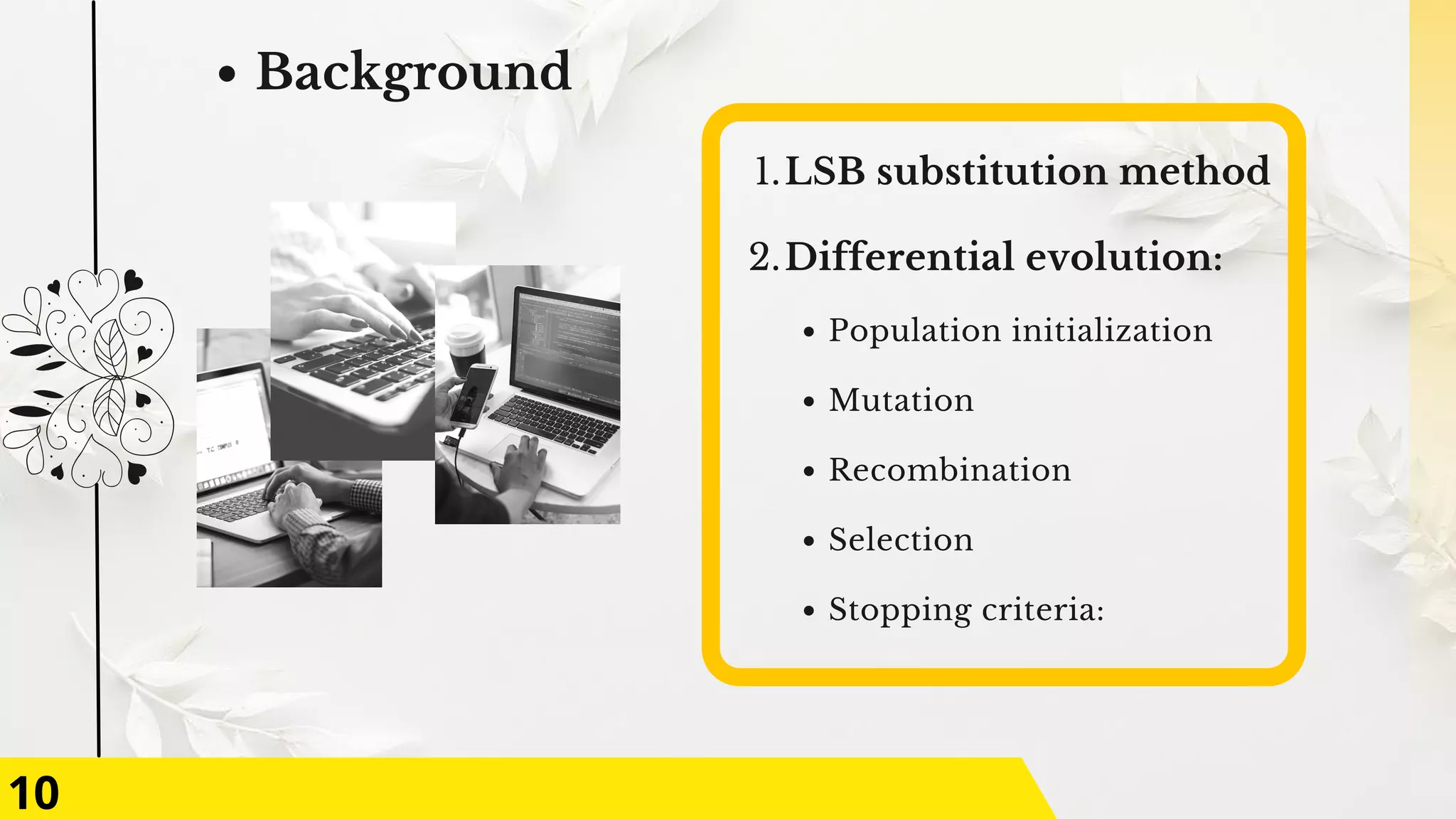 • Background

1. LSB substitution method

2. Differential evolution:

• Population initialization

• Mutation

• Recombination

• Selection

• Stopping criteria:

10